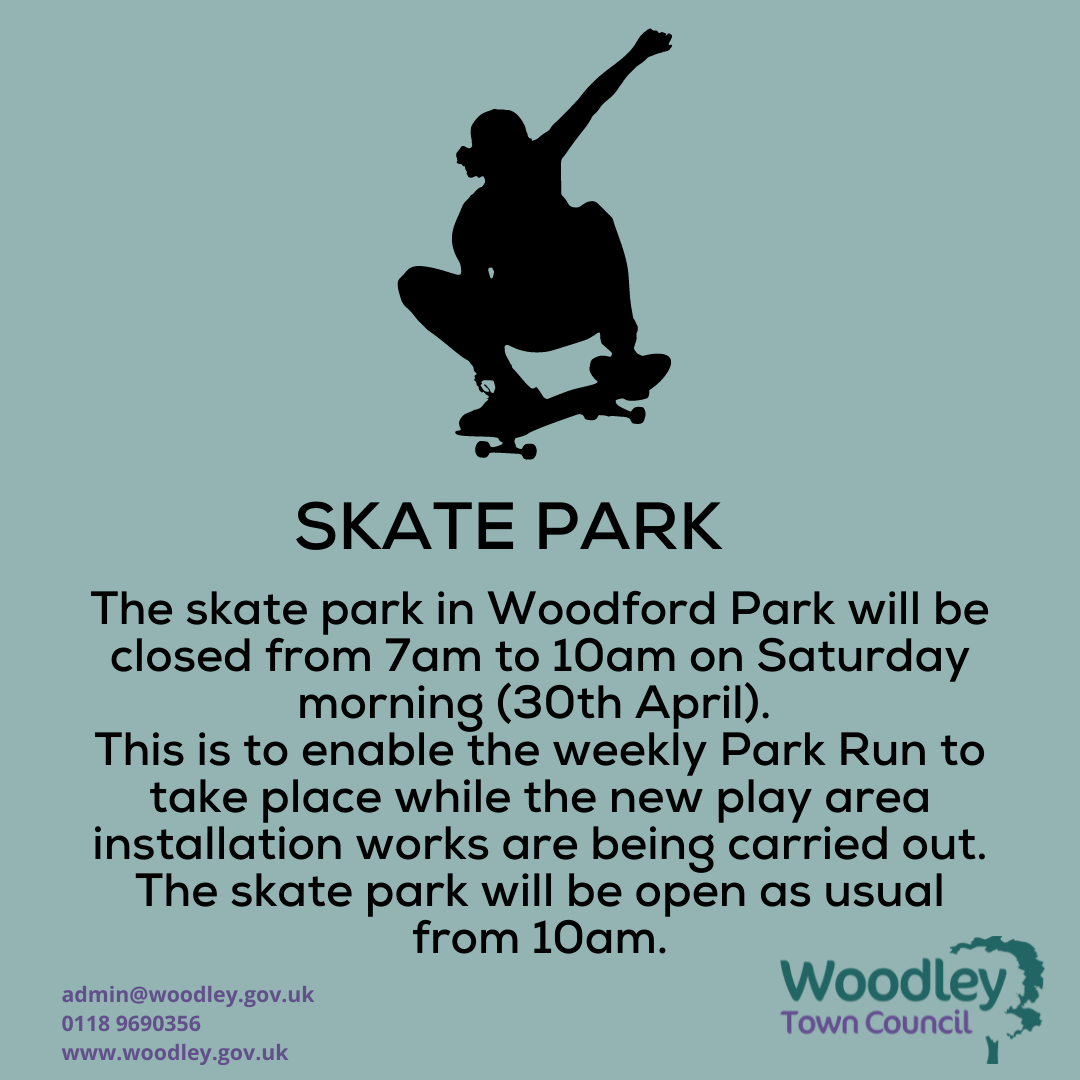 SKATE PARK

The skate park in Woodford Park will be closed from 7am to 10am on Saturday morning (30th April).
This is to enable the weekly Park Run to take place while the new play area installation works are being carried out.
The skate park will be open as usual from 10am.

admin@woodley.gov.uk
0118 9690356
www.woodley.gov.uk

Woodley
Town Council